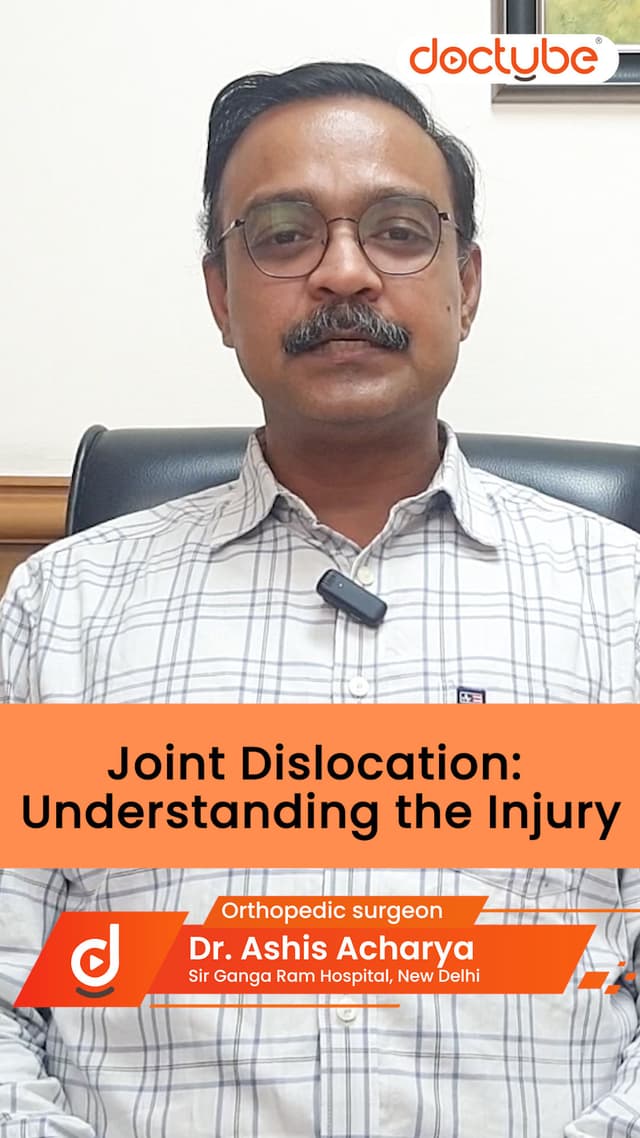 doctube®

Joint Dislocation: Understanding the Injury

Orthopedic surgeon
Dr. Ashis Acharya
Sir Ganga Ram Hospital, New Delhi